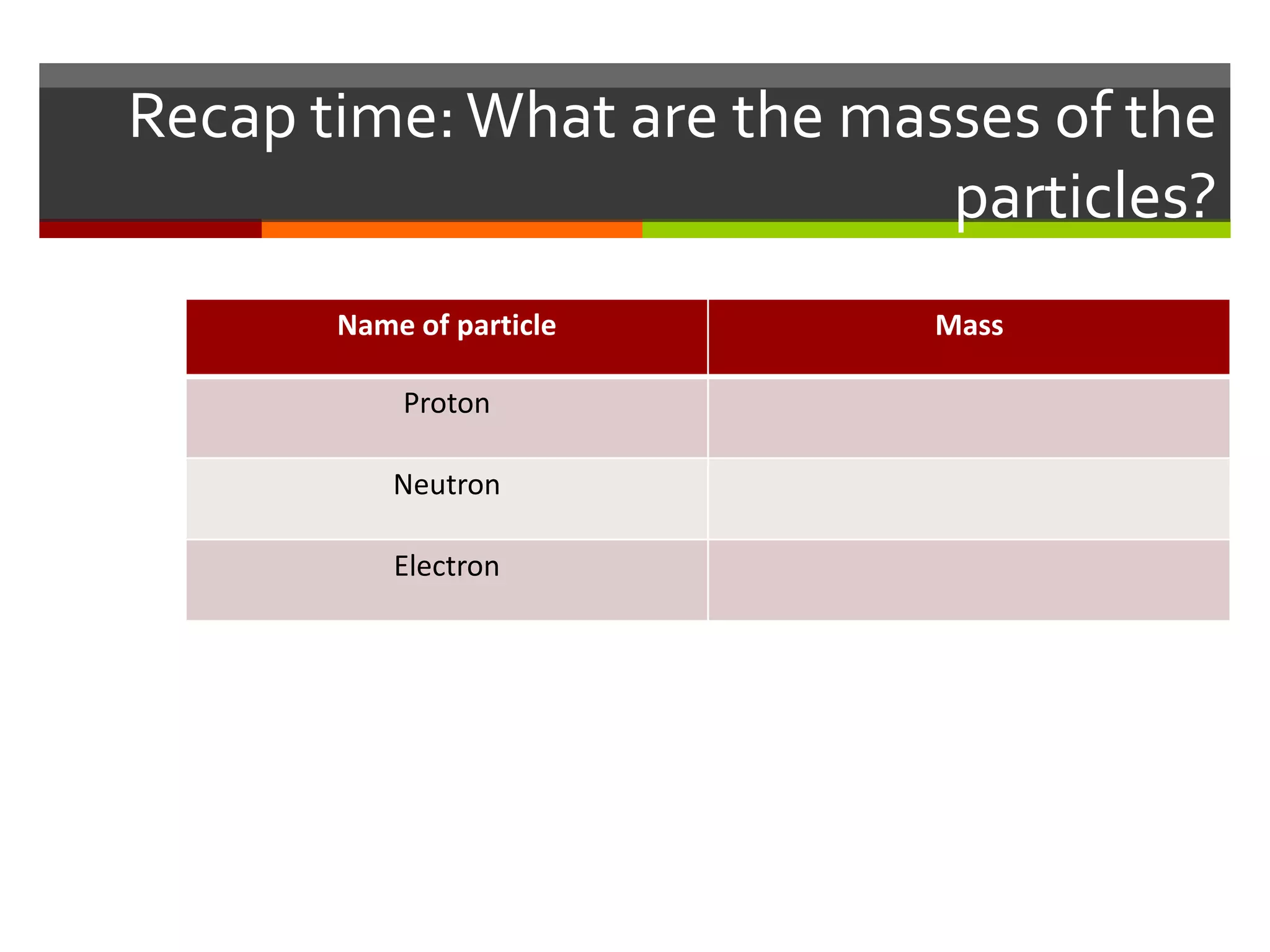 Recap time: What are the masses of the particles?

| Name of particle | Mass |
|---|---|
| Proton | |
| Neutron | |
| Electron | |